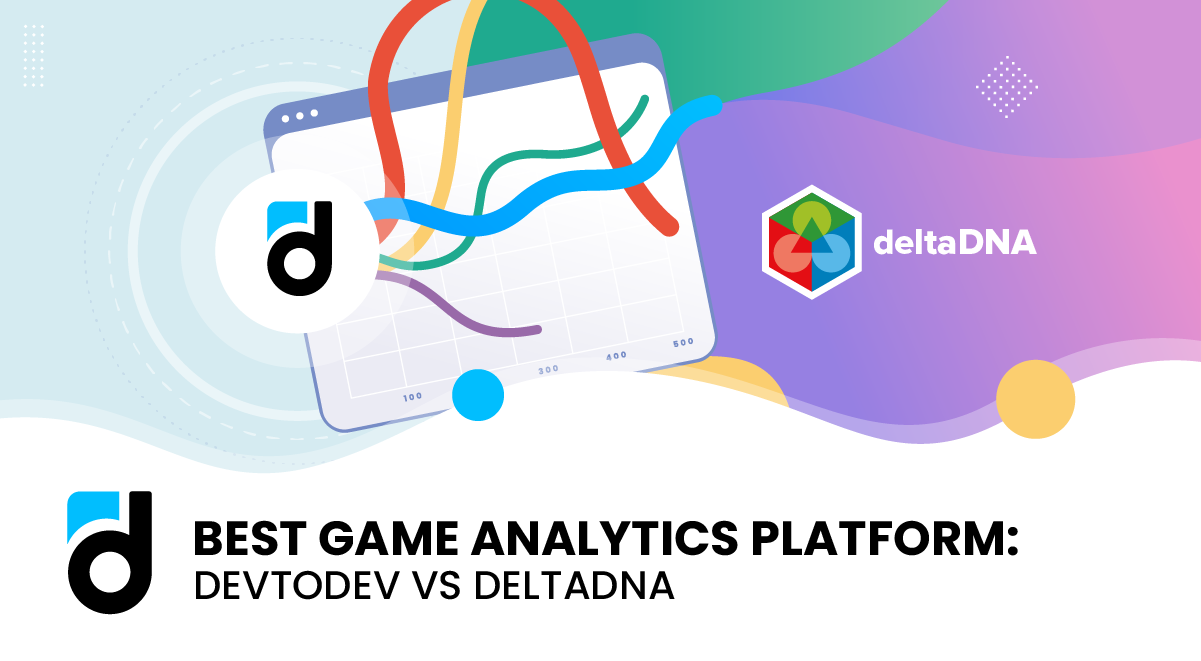 100
300
400
500

deltaDNA

BEST GAME ANALYTICS PLATFORM:
DEVTODEV VS DELTADNA